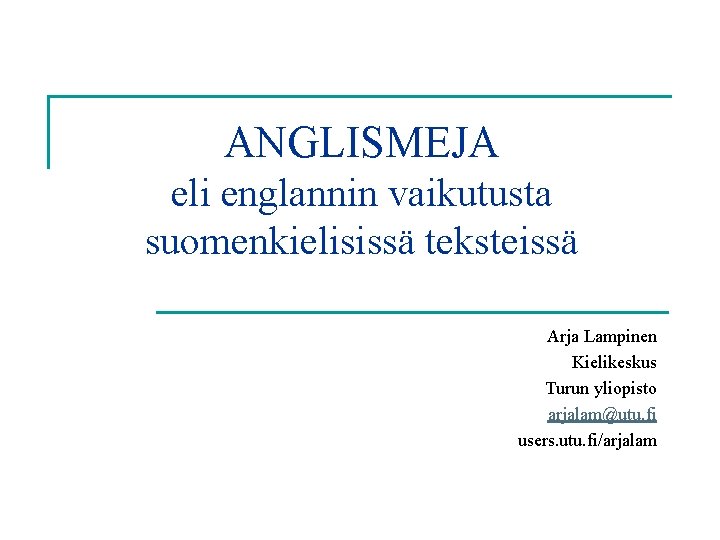 ANGLISMEJA
eli englannin vaikutusta suomenkielisissä teksteissä

Arja Lampinen
Kielikeskus
Turun yliopisto
arjalam@utu.fi
users.utu.fi/arjalam